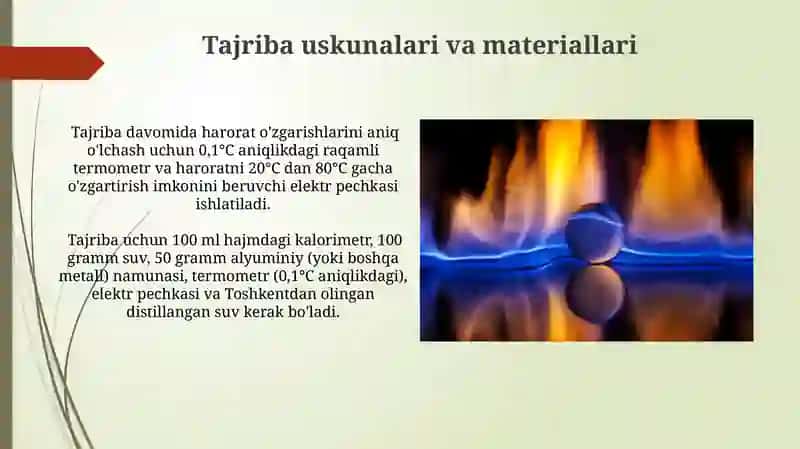 Tajriba uskunalari va materiallari

Tajriba davomida harorat o'zgarishlarini aniq o'lchash uchun 0,1°C aniqlikdagi raqamli termometr va haroratni 20°C dan 80°C gacha o'zgartirish imkonini beruvchi elektr pechkasi ishlatiladi.

Tajriba uchun 100 ml hajmdagi kalorimetr, 100 gramm suv, 50 gramm alyuminiy (yoki boshqa metall) namunasi, termometr (0,1°C aniqlikdagi), elektr pechkasi va Toshkentdan olingan distillangan suv kerak bo'ladi.